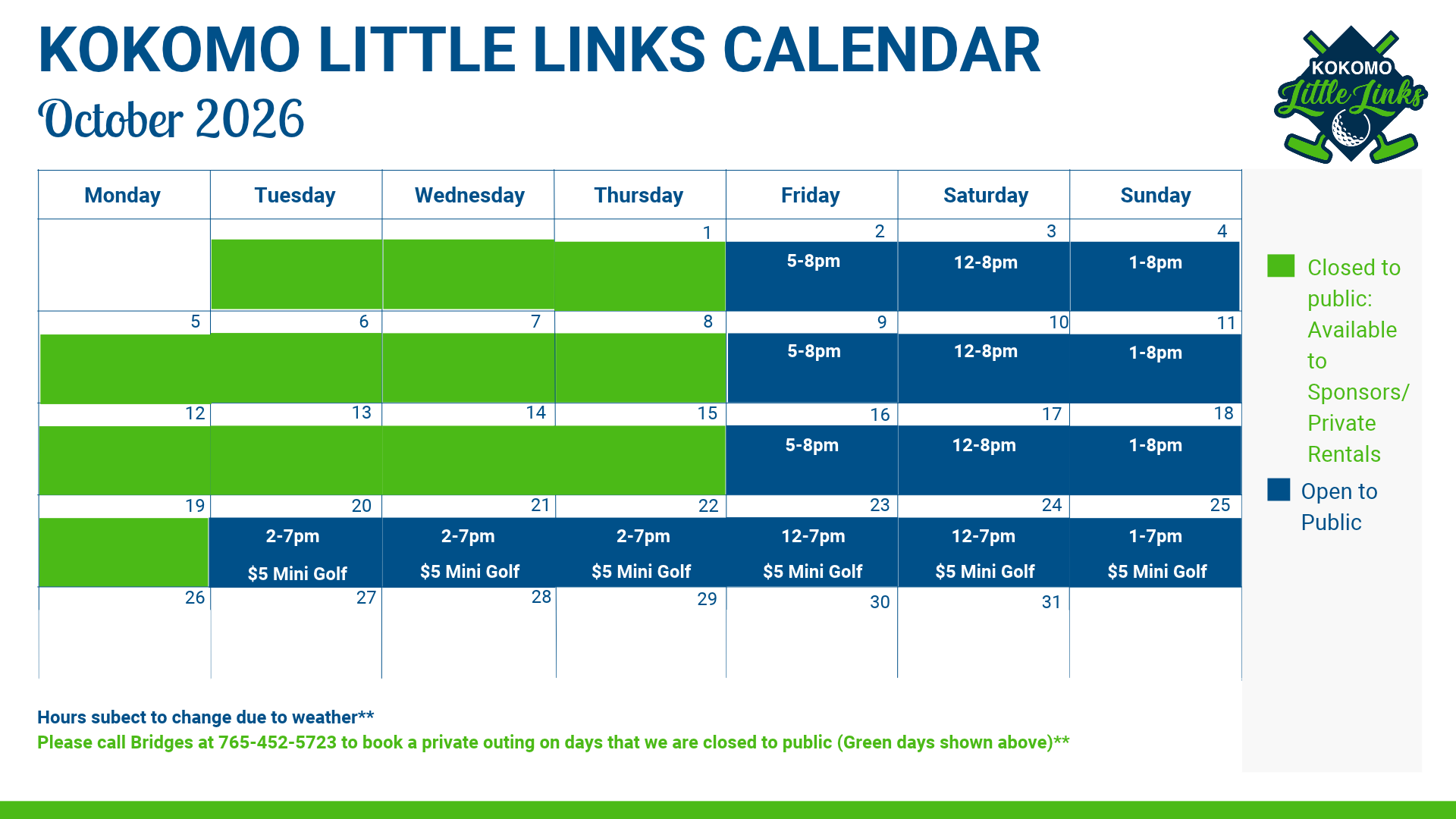 KOKOMO LITTLE LINKS CALENDAR
October 2026

KOKOMO
Little Links

| Monday | Tuesday | Wednesday | Thursday | Friday | Saturday | Sunday |
|---|---|---|---|---|---|---|
| | | | 1 | 2 5-8pm | 3 12-8pm | 4 1-8pm |
| 5 | 6 | 7 | 8 | 9 5-8pm | 10 12-8pm | 11 1-8pm |
| 12 | 13 | 14 | 15 | 16 5-8pm | 17 12-8pm | 18 1-8pm |
| 19 | 20 2-7pm $5 Mini Golf | 21 2-7pm $5 Mini Golf | 22 2-7pm $5 Mini Golf | 23 12-7pm $5 Mini Golf | 24 12-7pm $5 Mini Golf | 25 1-7pm $5 Mini Golf |
| 26 | 27 | 28 | 29 | 30 | 31 | |

Closed to public: Available to Sponsors/ Private Rentals

Open to Public

Hours subect to change due to weather**
Please call Bridges at 765-452-5723 to book a private outing on days that we are closed to public (Green days shown above)**